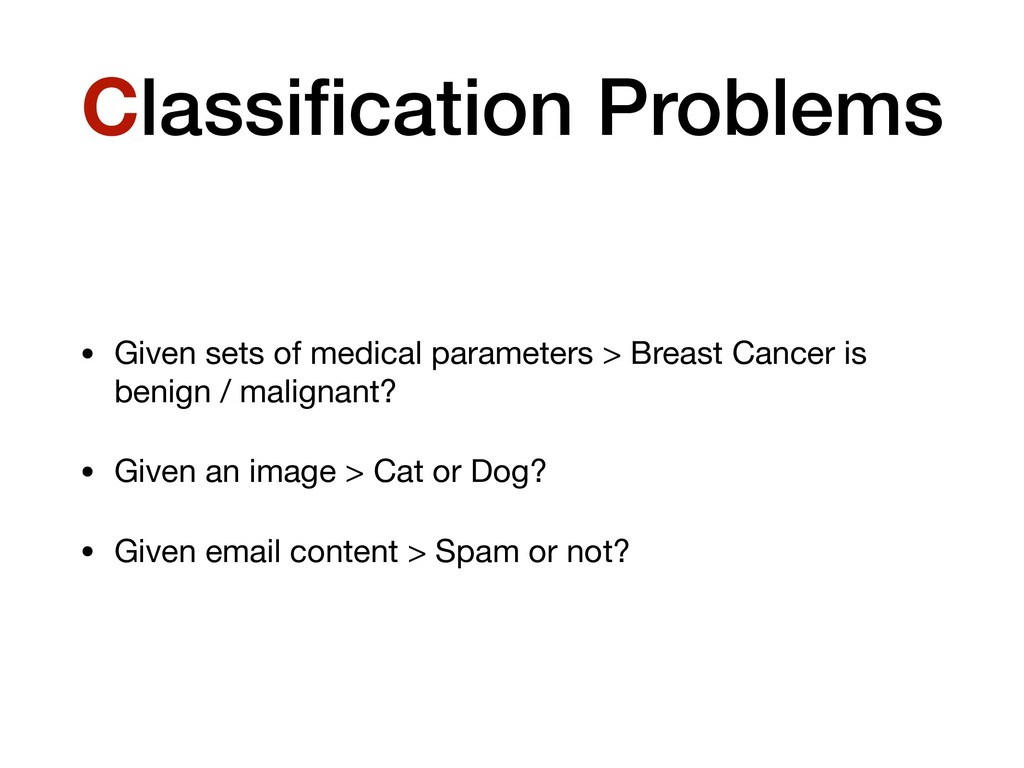 Classification Problems

• Given sets of medical parameters > Breast Cancer is benign / malignant?

• Given an image > Cat or Dog?

• Given email content > Spam or not?